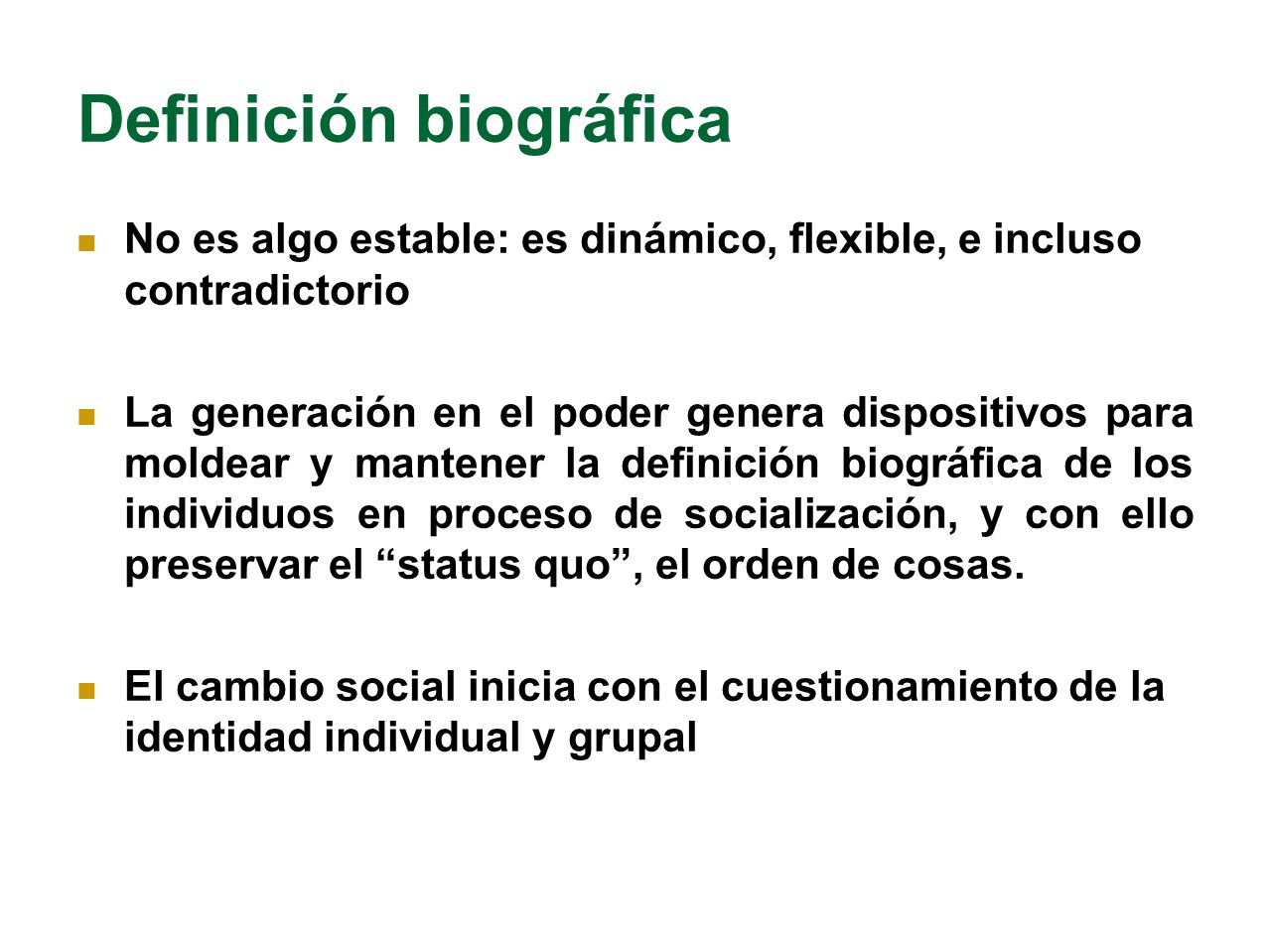 Definición biográfica

No es algo estable: es dinámico, flexible, e incluso contradictorio

La generación en el poder genera dispositivos para moldear y mantener la definición biográfica de los individuos en proceso de socialización, y con ello preservar el “status quo”, el orden de cosas.

El cambio social inicia con el cuestionamiento de la identidad individual y grupal